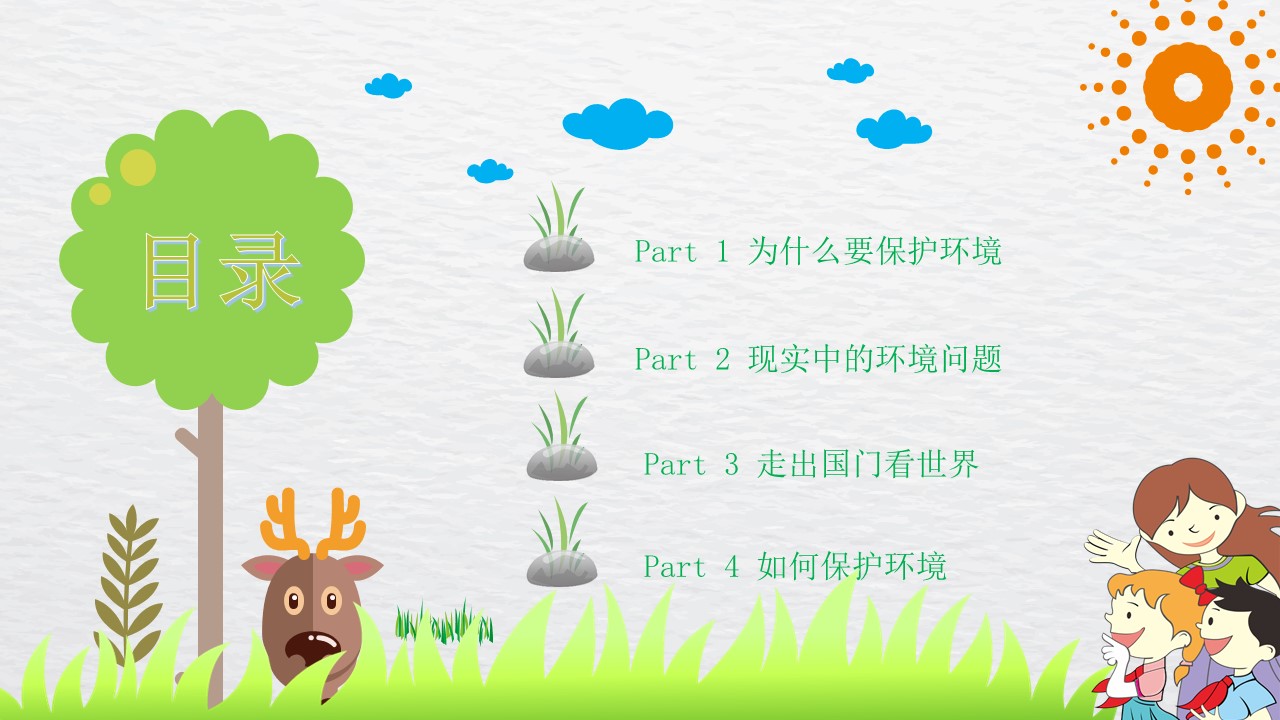 目录

Part 1 为什么要保护环境

Part 2 现实中的环境问题

Part 3 走出国门看世界

Part 4 如何保护环境